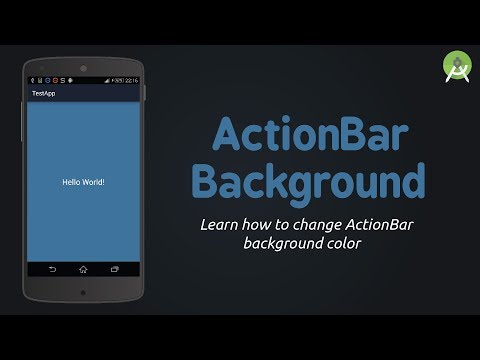 22:16

TestApp

Hello World!

ActionBar Background

Learn how to change ActionBar background color